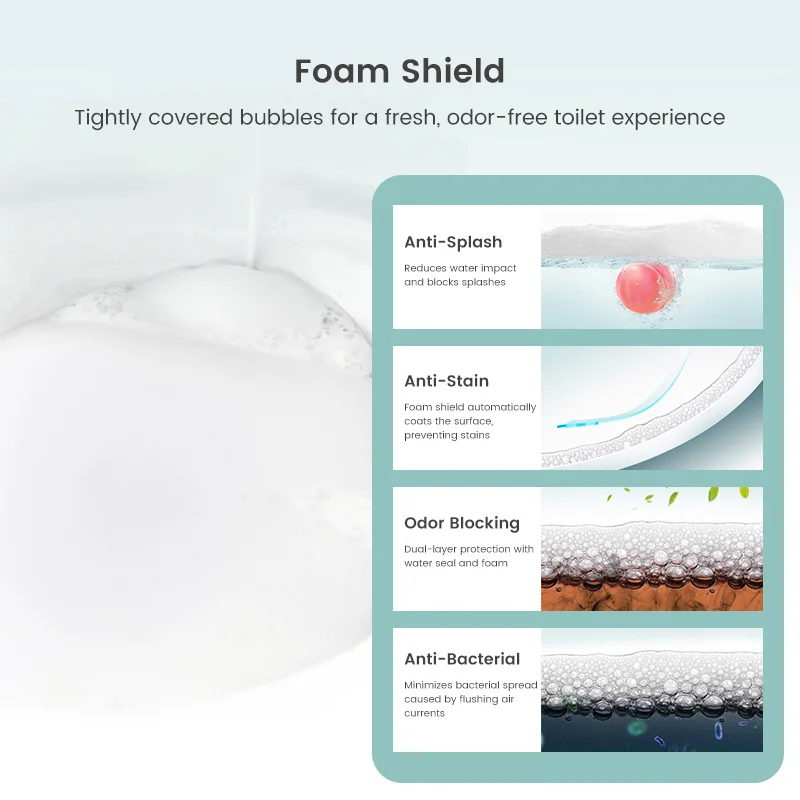 Foam Shield

Tightly covered bubbles for a fresh, odor-free toilet experience

Anti-Splash

Reduces water impact and blocks splashes

Anti-Stain

Foam shield automatically coats the surface, preventing stains

Odor Blocking

Dual-layer protection with water seal and foam

Anti-Bacterial

Minimizes bacterial spread caused by flushing air currents